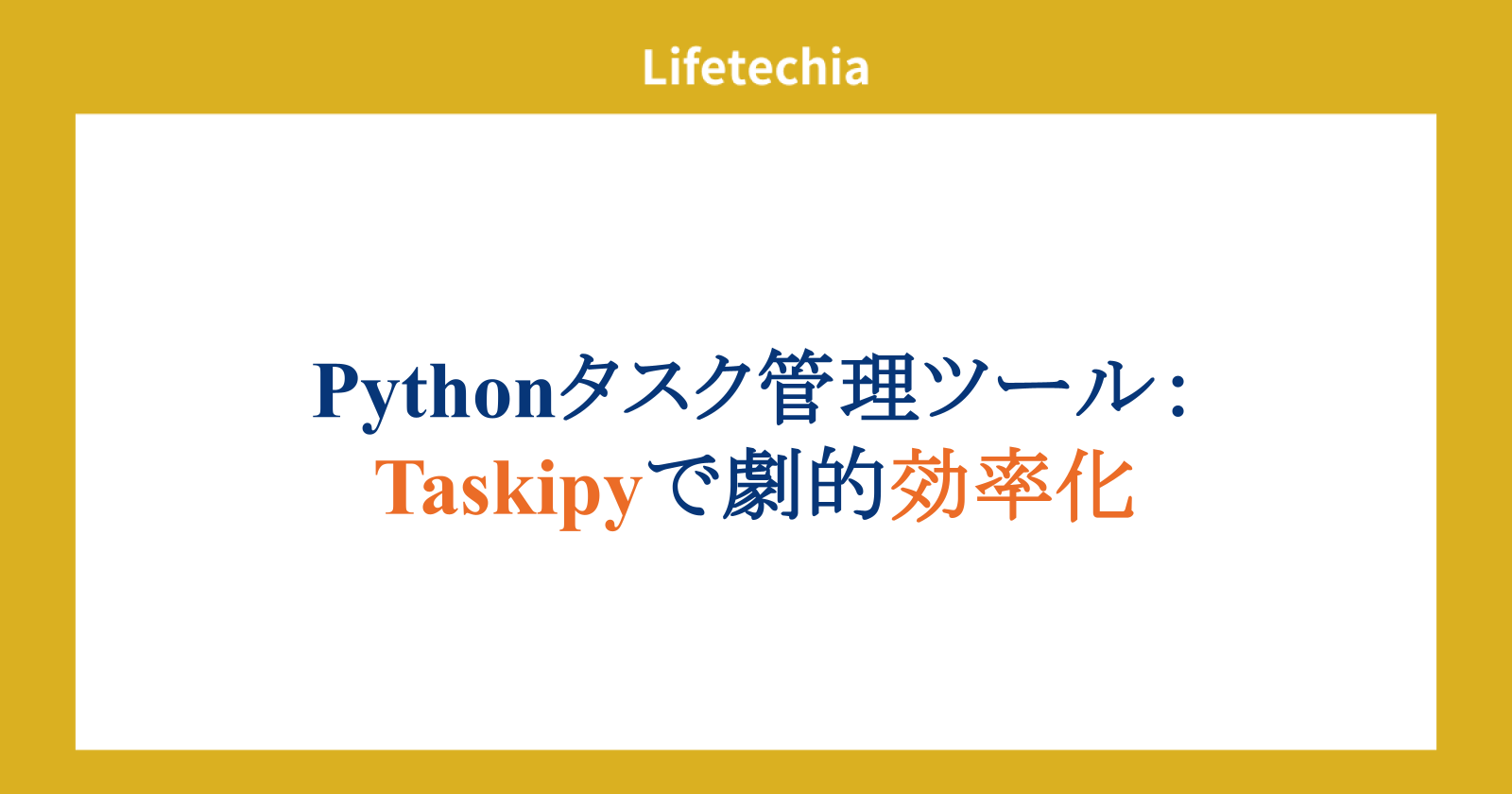 Lifetechia

Pythonタスク管理ツール：
Taskipyで劇的効率化